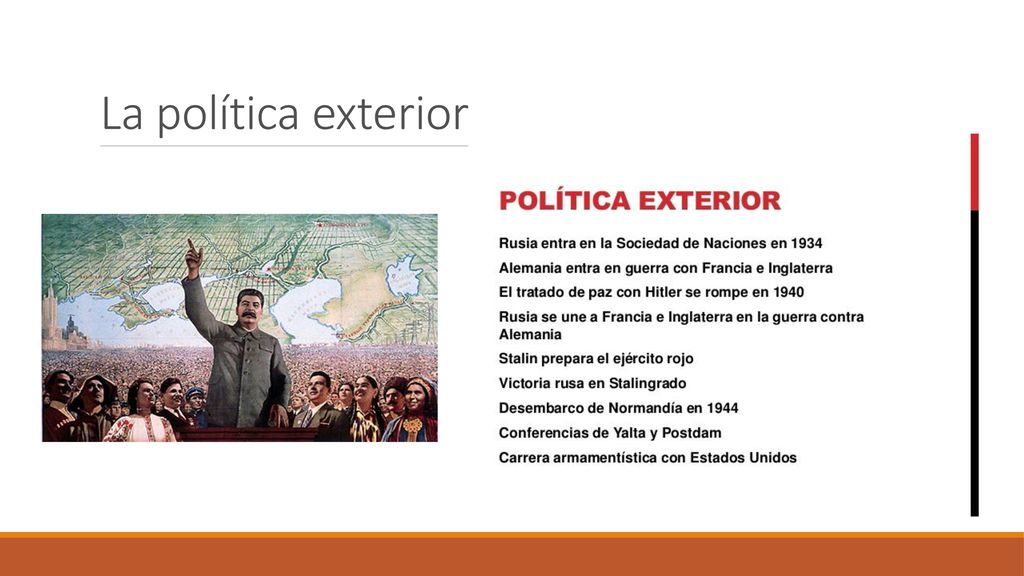 La política exterior

POLÍTICA EXTERIOR

Rusia entra en la Sociedad de Naciones en 1934

Alemania entra en guerra con Francia e Inglaterra

El tratado de paz con Hitler se rompe en 1940

Rusia se une a Francia e Inglaterra en la guerra contra Alemania

Stalin prepara el ejército rojo

Victoria rusa en Stalingrado

Desembarco de Normandía en 1944

Conferencias de Yalta y Postdam

Carrera armamentística con Estados Unidos